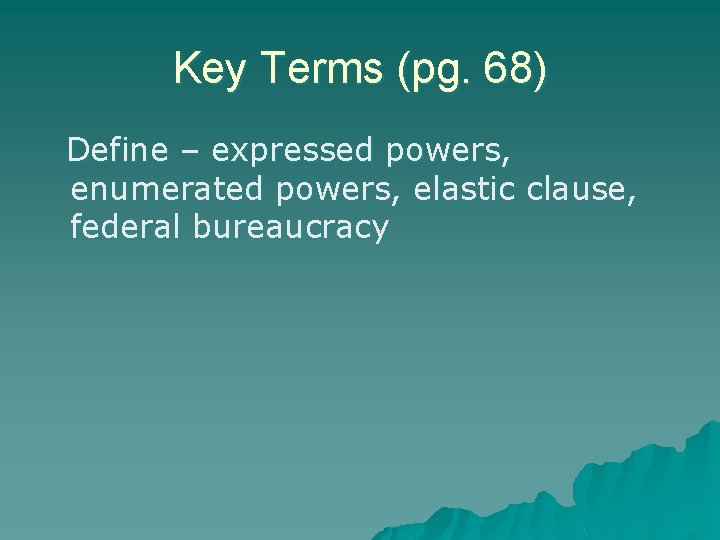 Key Terms (pg. 68)

Define – expressed powers, enumerated powers, elastic clause, federal bureaucracy